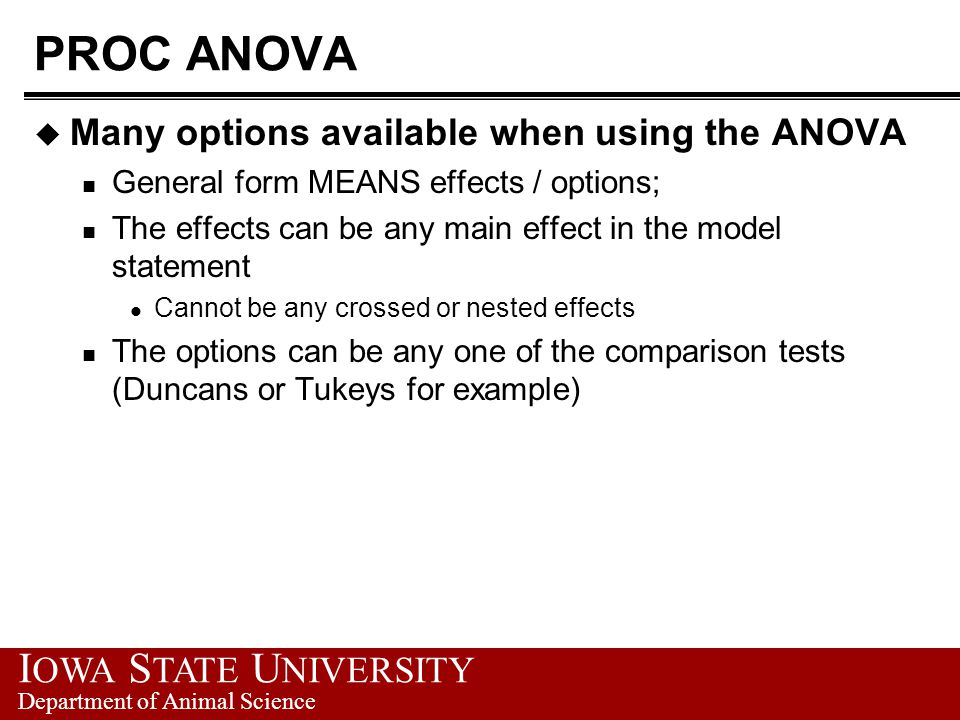 PROC ANOVA

Many options available when using the ANOVA

General form MEANS effects / options;

The effects can be any main effect in the model statement

Cannot be any crossed or nested effects

The options can be any one of the comparison tests (Duncans or Tukeys for example)

IOWA STATE UNIVERSITY
Department of Animal Science